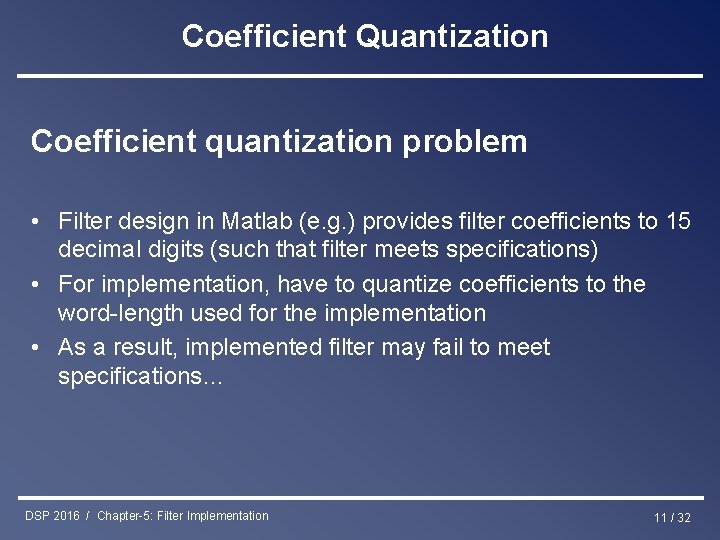 Coefficient Quantization

Coefficient quantization problem

• Filter design in Matlab (e.g.) provides filter coefficients to 15 decimal digits (such that filter meets specifications)
• For implementation, have to quantize coefficients to the word-length used for the implementation
• As a result, implemented filter may fail to meet specifications…

DSP 2016 / Chapter-5: Filter Implementation

11 / 32